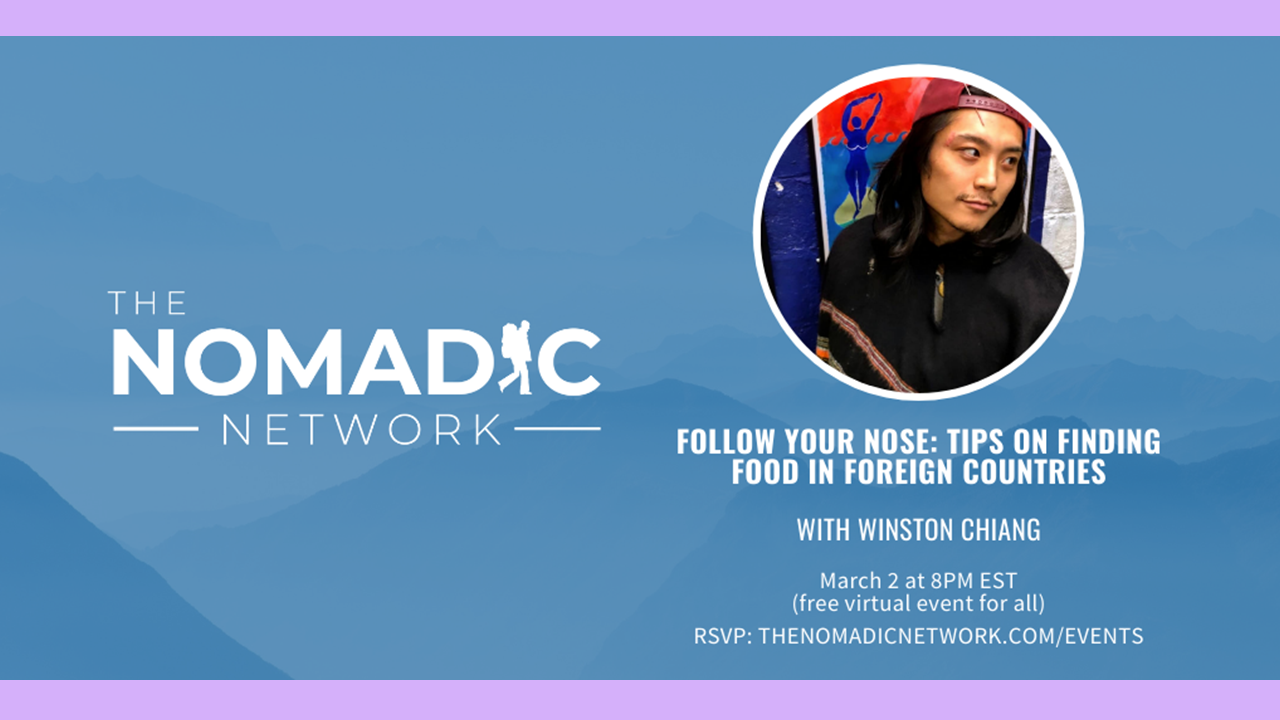 THE
NOMADIC
NETWORK

FOLLOW YOUR NOSE: TIPS ON FINDING FOOD IN FOREIGN COUNTRIES

WITH WINSTON CHIANG

March 2 at 8PM EST
(free virtual event for all)

RSVP: THENOMADICNETWORK.COM/EVENTS